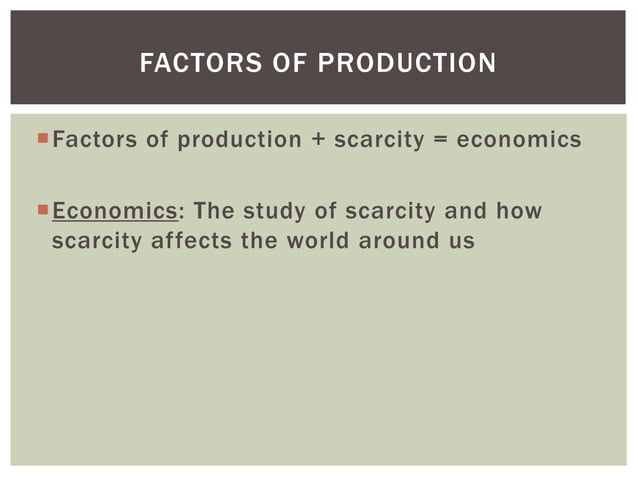 FACTORS OF PRODUCTION

Factors of production + scarcity = economics

Economics: The study of scarcity and how scarcity affects the world around us